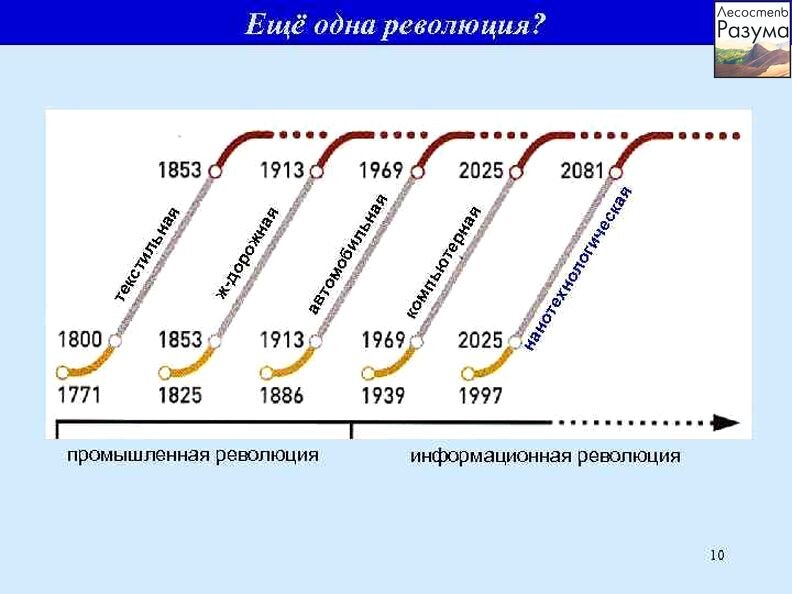 Ещё одна революция?

Лесостепь Разума

1853
1913
1969
2025
2081

текстильная
ж-дорожная
автомобильная
компьютерная
нанотехнологическая

1800
1853
1913
1969
2025

1771
1825
1886
1939
1997

промышленная революция

информационная революция

10